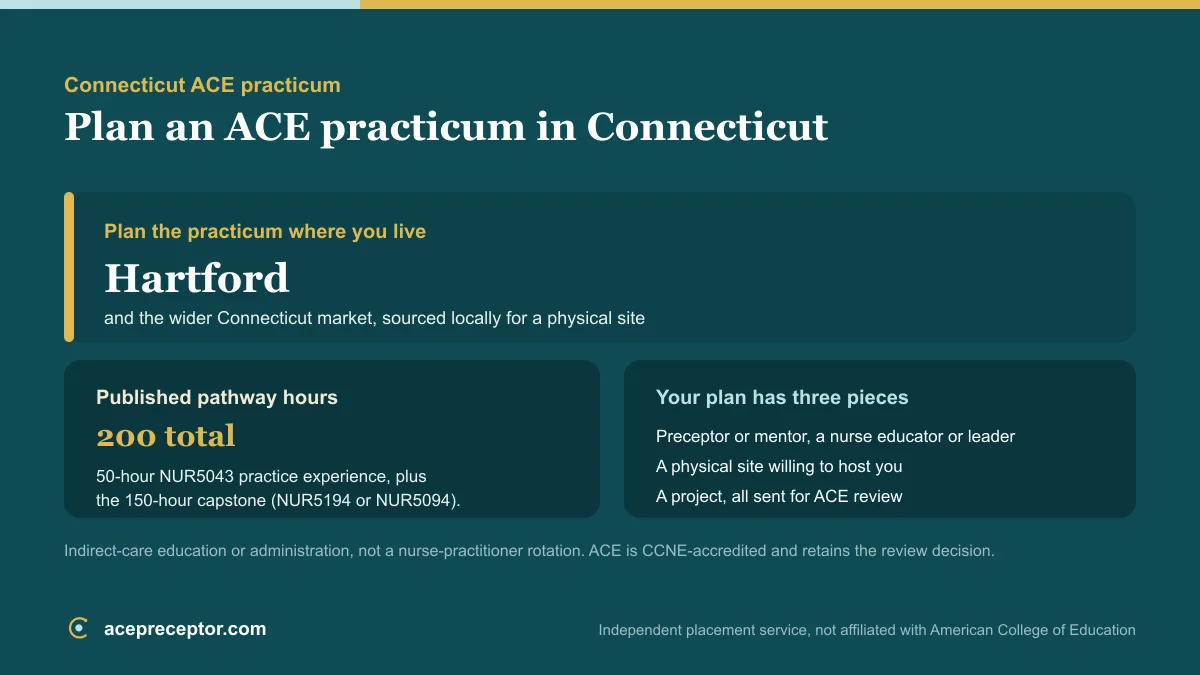 Connecticut ACE practicum

Plan an ACE practicum in Connecticut

Plan the practicum where you live

Hartford

and the wider Connecticut market, sourced locally for a physical site

Published pathway hours

200 total

50-hour NUR5043 practice experience, plus the 150-hour capstone (NUR5194 or NUR5094).

Your plan has three pieces

Preceptor or mentor, a nurse educator or leader

A physical site willing to host you

A project, all sent for ACE review

Indirect-care education or administration, not a nurse-practitioner rotation. ACE is CCNE-accredited and retains the review decision.

acepreceptor.com

Independent placement service, not affiliated with American College of Education